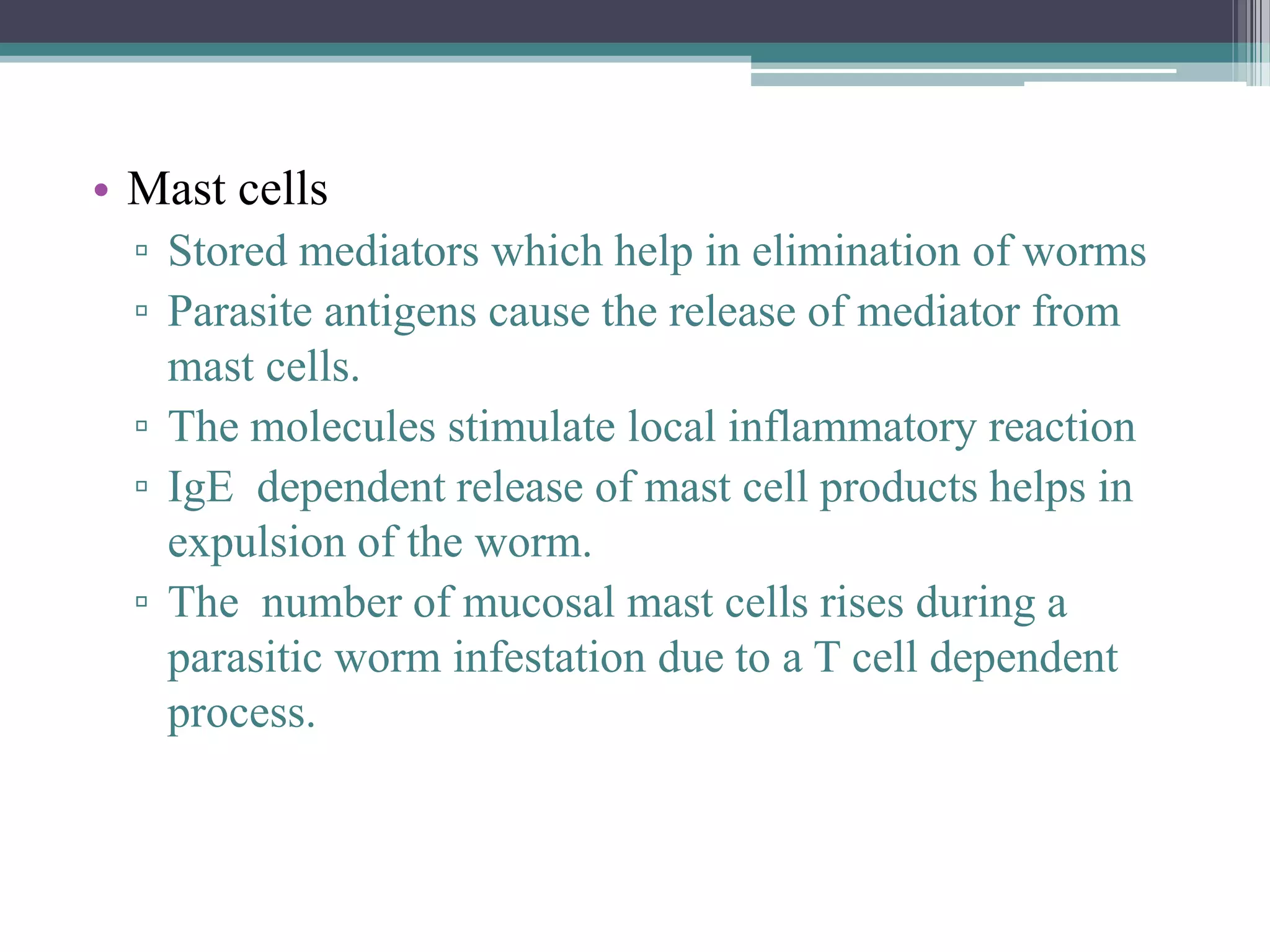 • Mast cells
▫ Stored mediators which help in elimination of worms
▫ Parasite antigens cause the release of mediator from mast cells.
▫ The molecules stimulate local inflammatory reaction
▫ IgE dependent release of mast cell products helps in expulsion of the worm.
▫ The number of mucosal mast cells rises during a parasitic worm infestation due to a T cell dependent process.